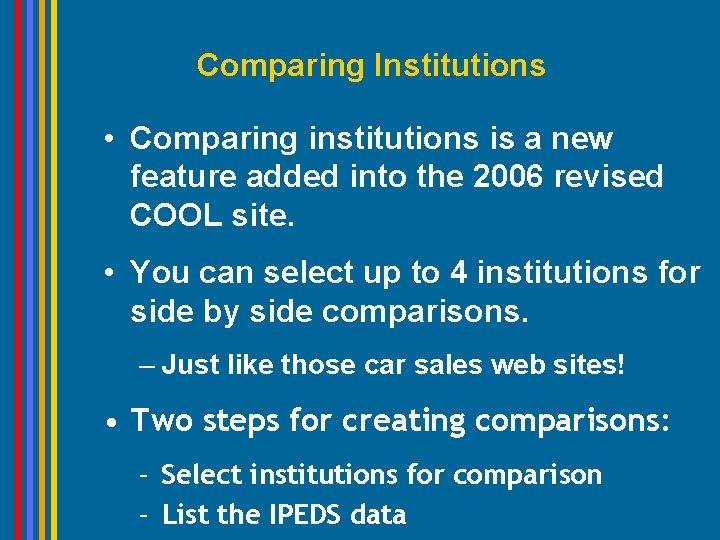 Comparing Institutions

• Comparing institutions is a new feature added into the 2006 revised COOL site.

• You can select up to 4 institutions for side by side comparisons.

– Just like those car sales web sites!

• Two steps for creating comparisons:

- Select institutions for comparison
- List the IPEDS data